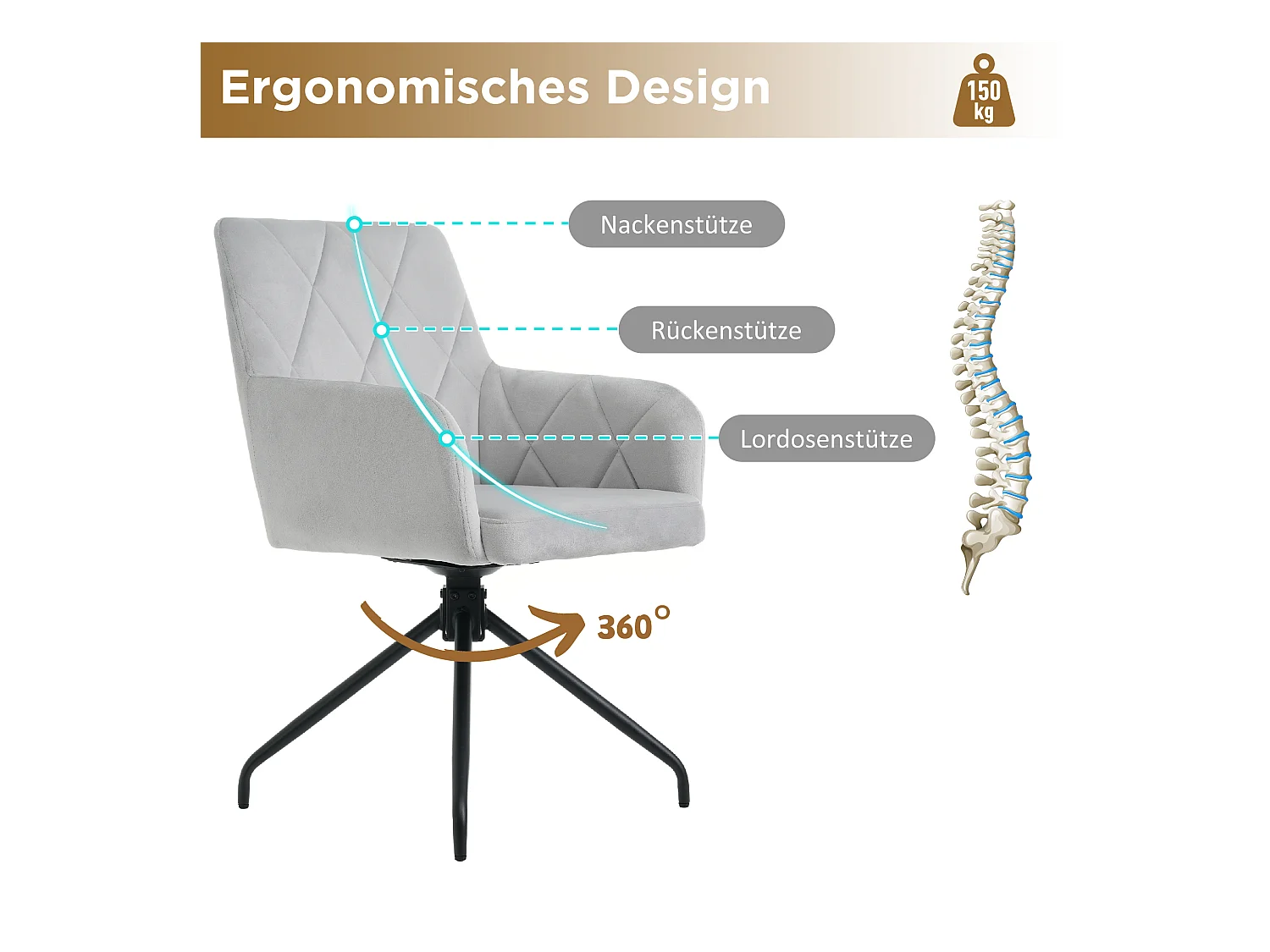 Ergonomisches Design

150 kg

Nackenstütze

Rückenstütze

Lordosenstütze

360°